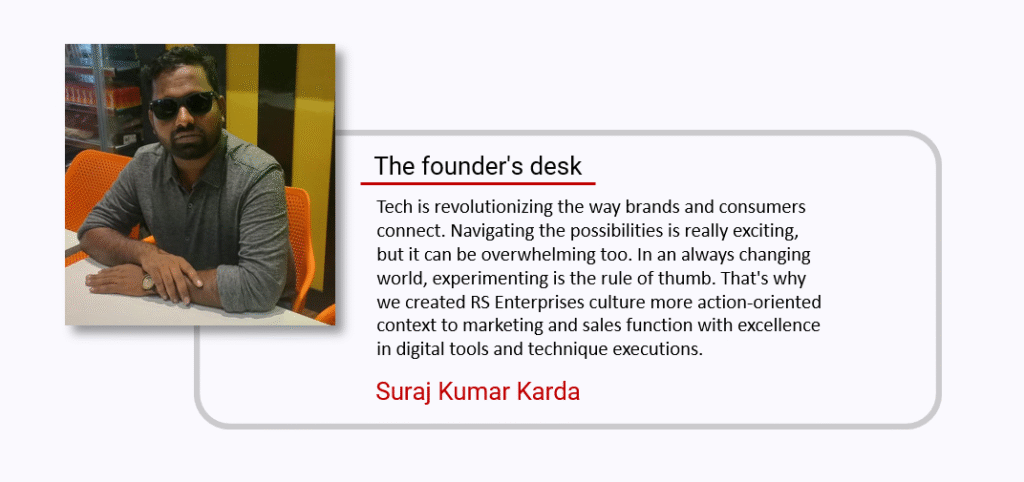 The founder's desk

Tech is revolutionizing the way brands and consumers connect. Navigating the possibilities is really exciting, but it can be overwhelming too. In an always changing world, experimenting is the rule of thumb. That's why we created RS Enterprises culture more action-oriented context to marketing and sales function with excellence in digital tools and technique executions.

Suraj Kumar Karda